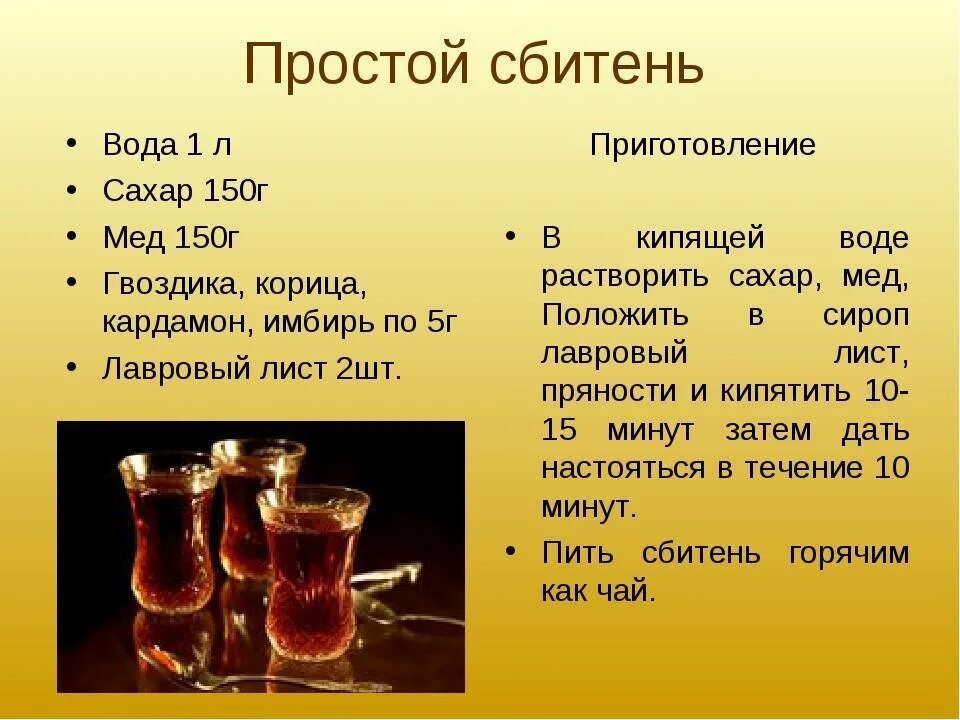 Простой сбитень

• Вода 1 л
• Сахар 150г
• Мед 150г
• Гвоздика, корица, кардамон, имбирь по 5г
• Лавровый лист 2шт.

Приготовление

• В кипящей воде растворить сахар, мед, Положить в сироп лавровый лист, пряности и кипятить 10-15 минут затем дать настояться в течение 10 минут.
• Пить сбитень горячим как чай.